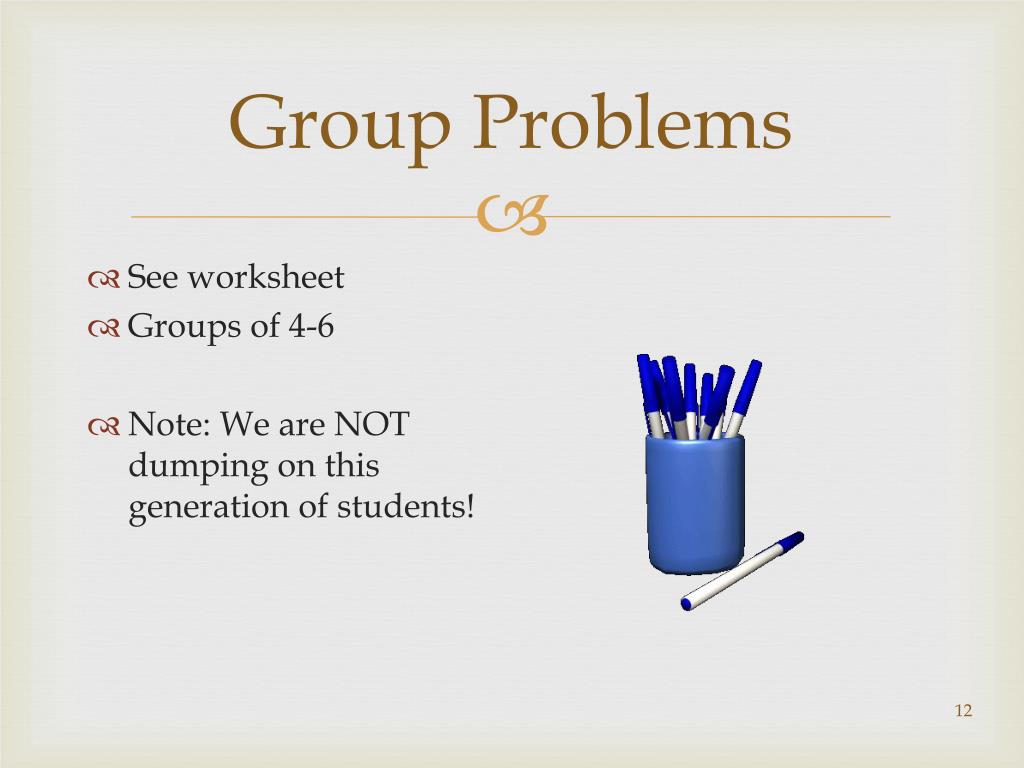 Group Problems

See worksheet

Groups of 4-6

Note: We are NOT dumping on this generation of students!

12